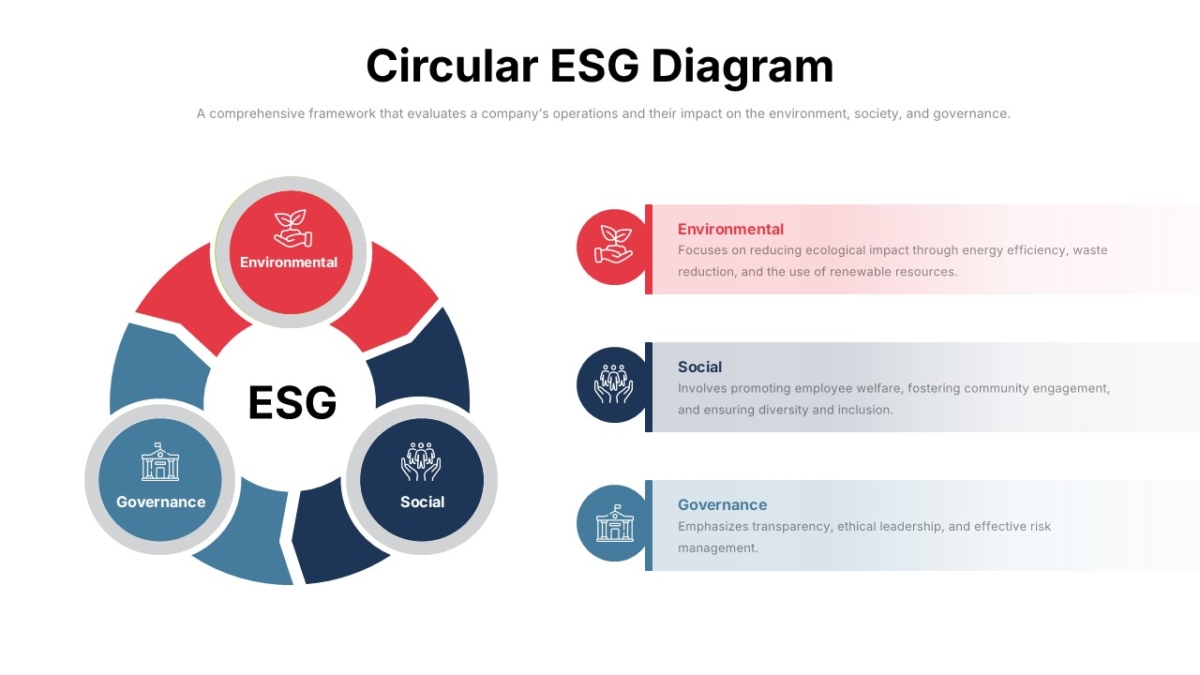 Circular ESG Diagram

A comprehensive framework that evaluates a company's operations and their impact on the environment, society, and governance.

Environmental

ESG

Governance

Social

Environmental
Focuses on reducing ecological impact through energy efficiency, waste reduction, and the use of renewable resources.

Social
Involves promoting employee welfare, fostering community engagement, and ensuring diversity and inclusion.

Governance
Emphasizes transparency, ethical leadership, and effective risk management.